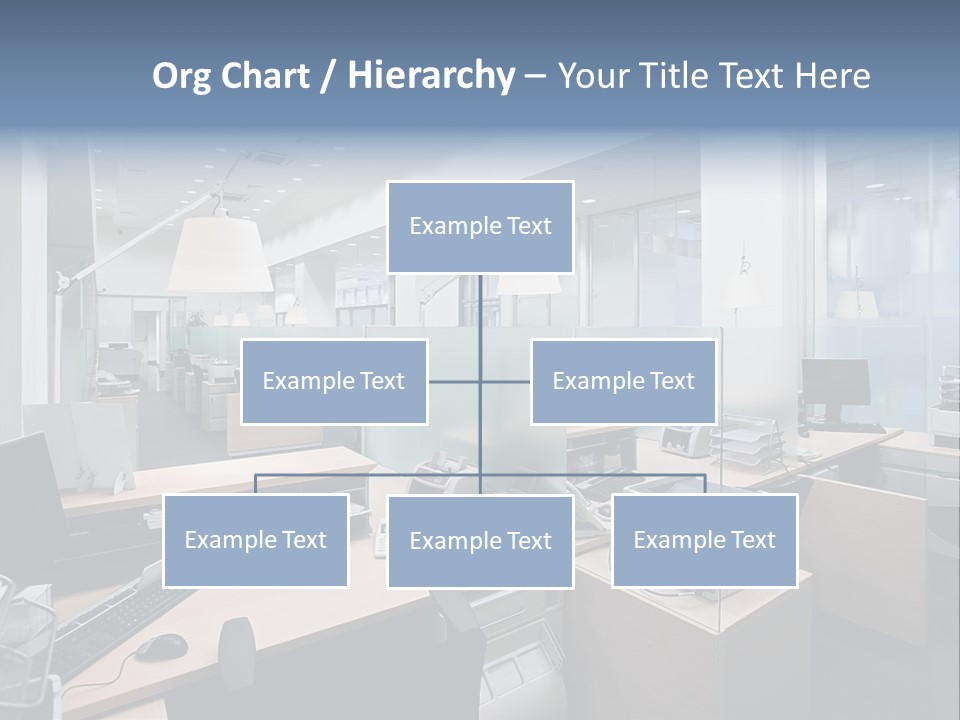 Org Chart / Hierarchy – Your Title Text Here

Example Text

Example Text

Example Text

Example Text

Example Text

Example Text